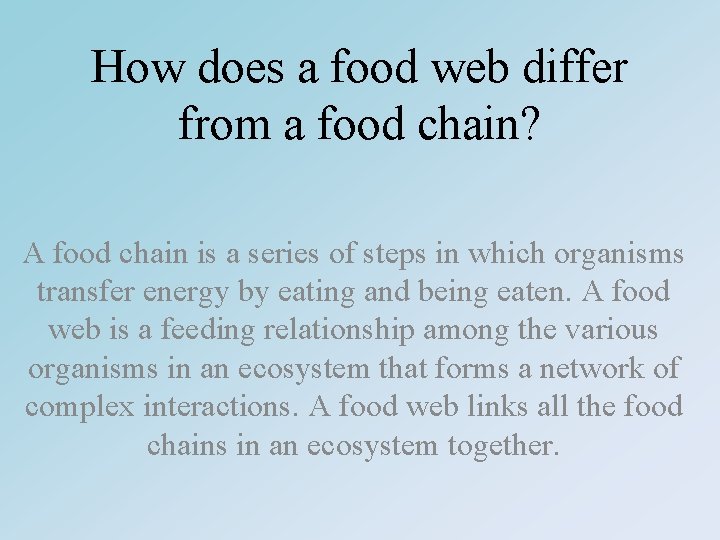 How does a food web differ from a food chain?

A food chain is a series of steps in which organisms transfer energy by eating and being eaten. A food web is a feeding relationship among the various organisms in an ecosystem that forms a network of complex interactions. A food web links all the food chains in an ecosystem together.